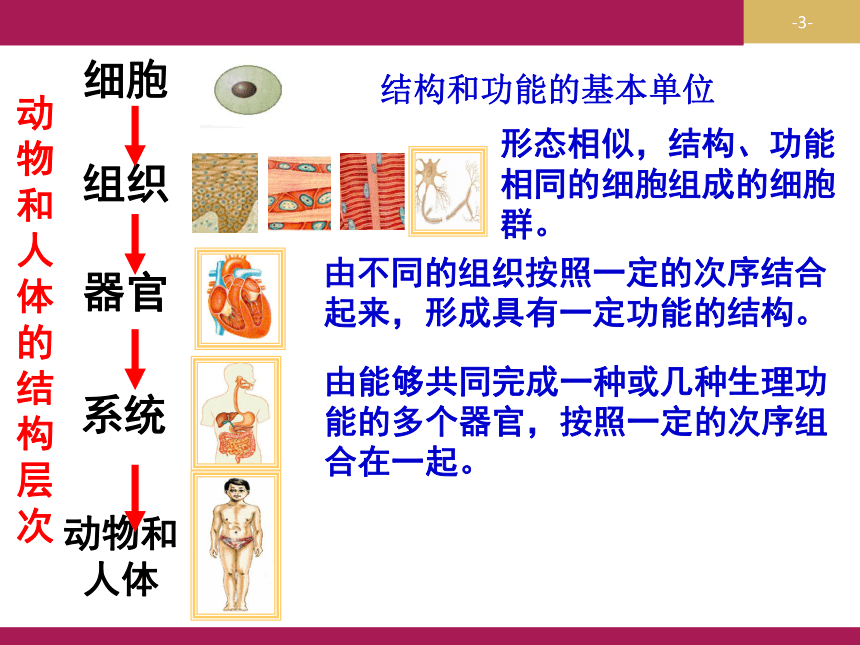 -3-

动物和人体的结构层次

细胞

结构和功能的基本单位

组织

形态相似，结构、功能相同的细胞组成的细胞群。

器官

由不同的组织按照一定的次序结合起来，形成具有一定功能的结构。

系统

由能够共同完成一种或几种生理功能的多个器官，按照一定的次序组合在一起。

动物和人体